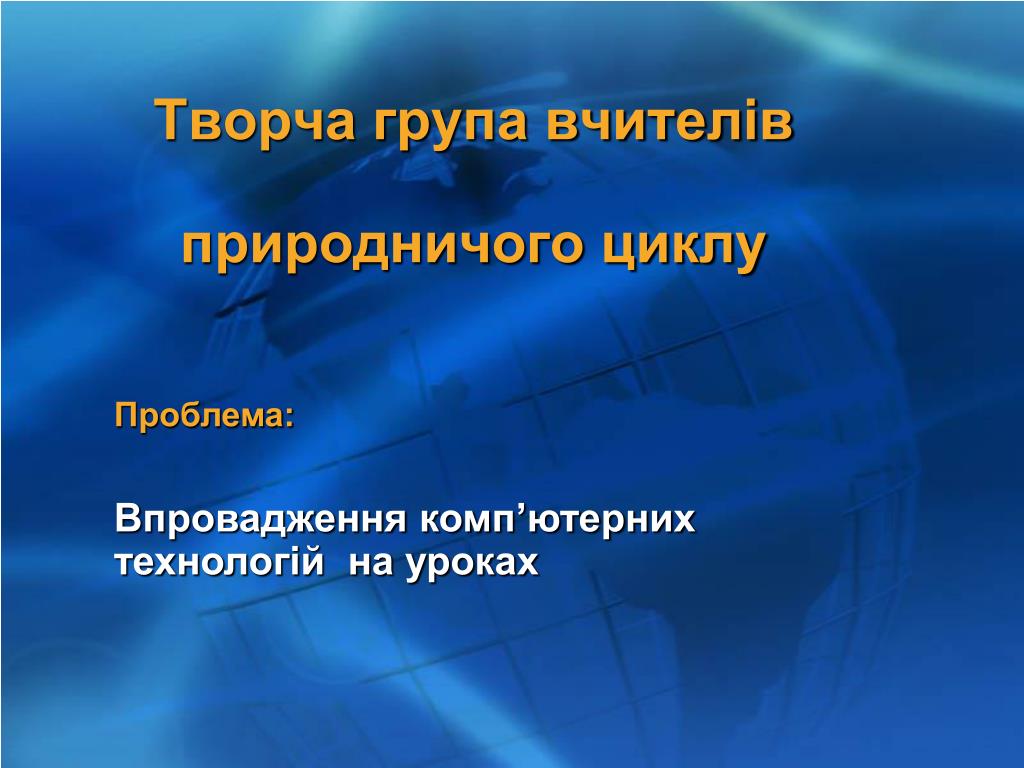 Творча група вчителів

природничого циклу

Проблема:

Впровадження комп’ютерних технологій  на уроках